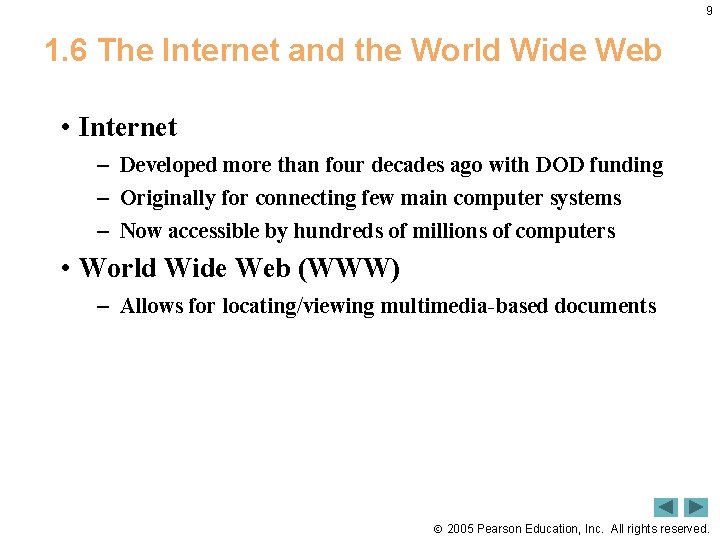 9

1.6 The Internet and the World Wide Web

• Internet
– Developed more than four decades ago with DOD funding
– Originally for connecting few main computer systems
– Now accessible by hundreds of millions of computers
• World Wide Web (WWW)
– Allows for locating/viewing multimedia-based documents

© 2005 Pearson Education, Inc. All rights reserved.